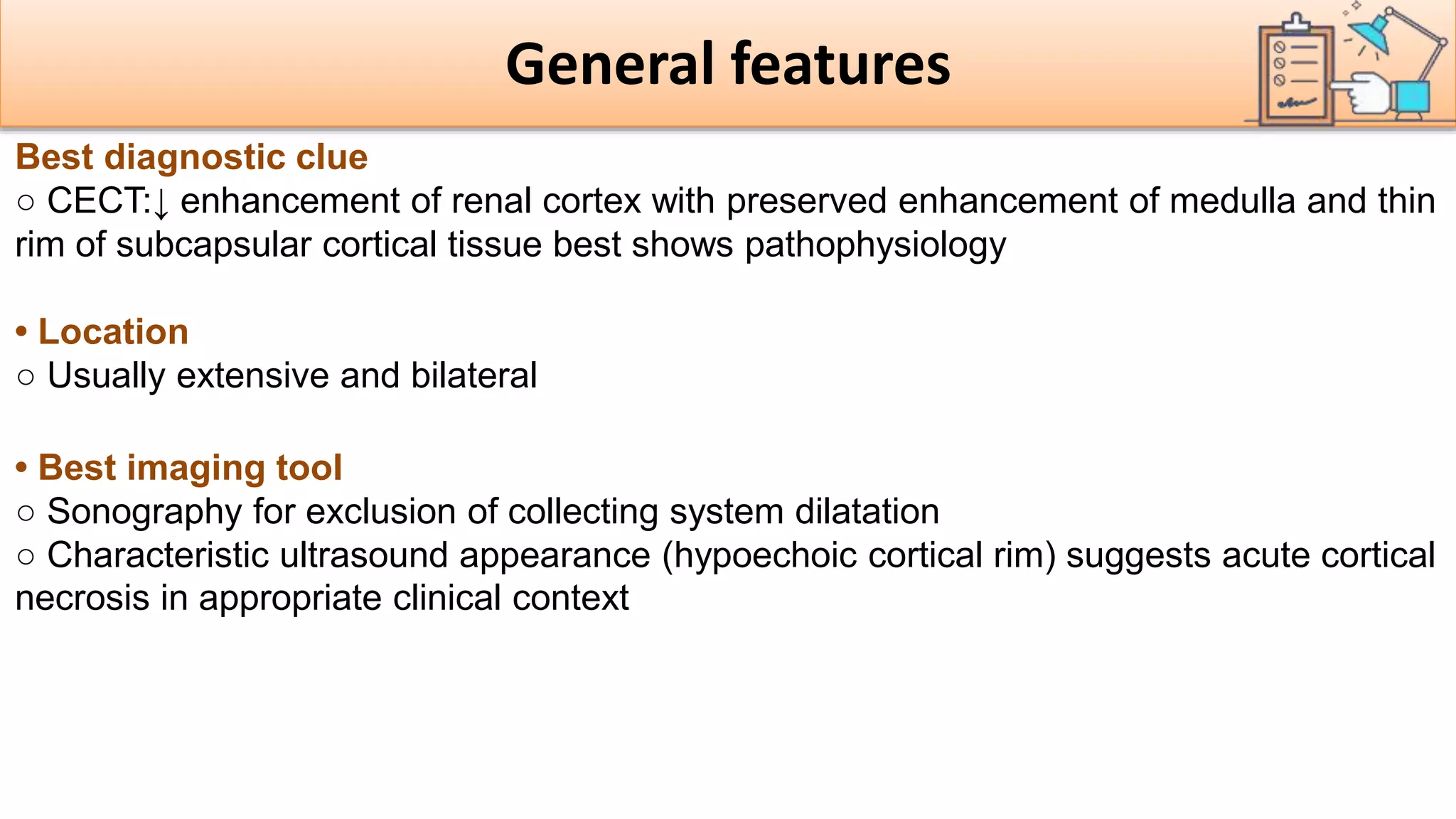 General features

Best diagnostic clue
○ CECT:↓ enhancement of renal cortex with preserved enhancement of medulla and thin rim of subcapsular cortical tissue best shows pathophysiology

• Location
○ Usually extensive and bilateral

• Best imaging tool
○ Sonography for exclusion of collecting system dilatation
○ Characteristic ultrasound appearance (hypoechoic cortical rim) suggests acute cortical necrosis in appropriate clinical context